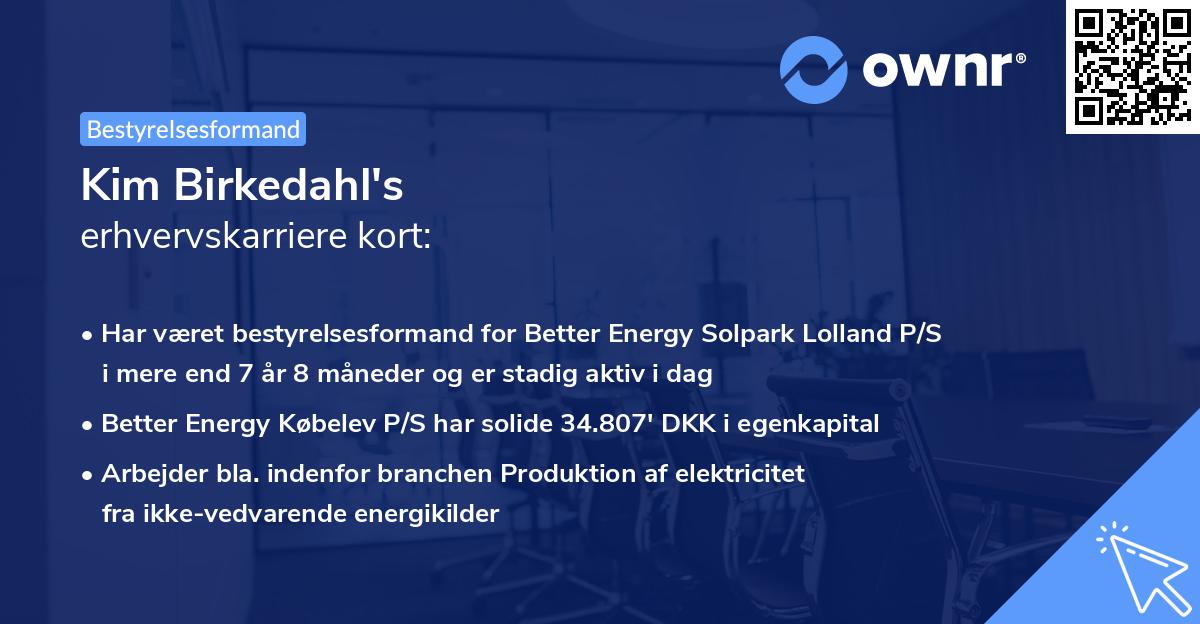 ownr®

Bestyrelsesformand

Kim Birkedahl's
erhvervskarriere kort:

• Har været bestyrelsesformand for Better Energy Solpark Lolland P/S i mere end 7 år 8 måneder og er stadig aktiv i dag

• Better Energy Købelev P/S har solide 34.807' DKK i egenkapital

• Arbejder bla. indenfor branchen Produktion af elektricitet fra ikke-vedvarende energikilder